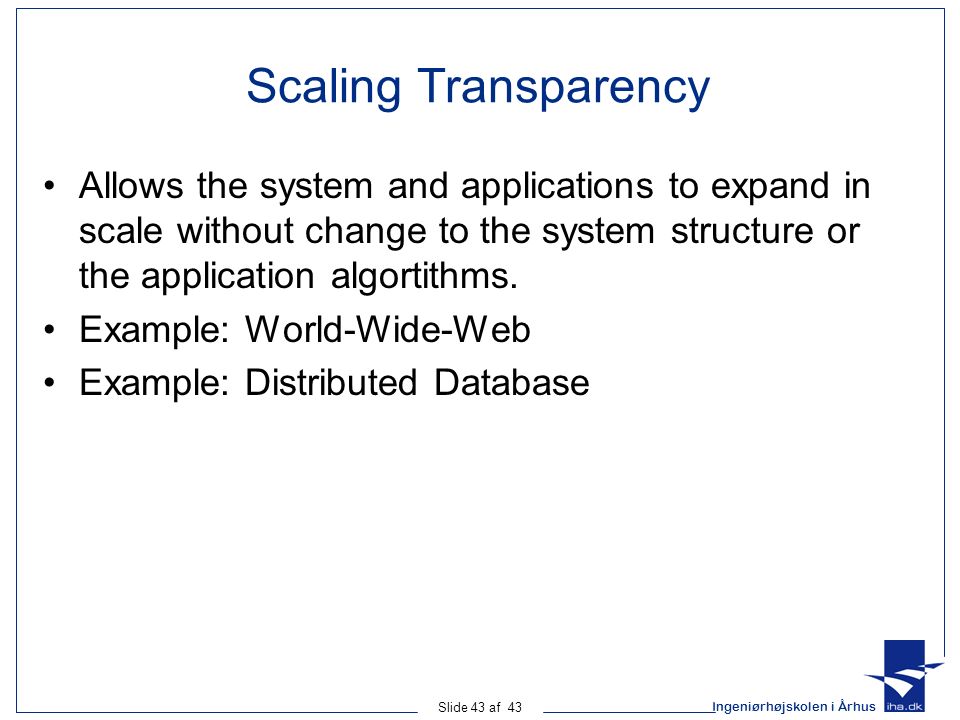 Scaling Transparency

• Allows the system and applications to expand in scale without change to the system structure or the application algortithms.

• Example: World-Wide-Web

• Example: Distributed Database

Slide 43 af 43

Ingeniørhøjskolen i Århus

iha.dk